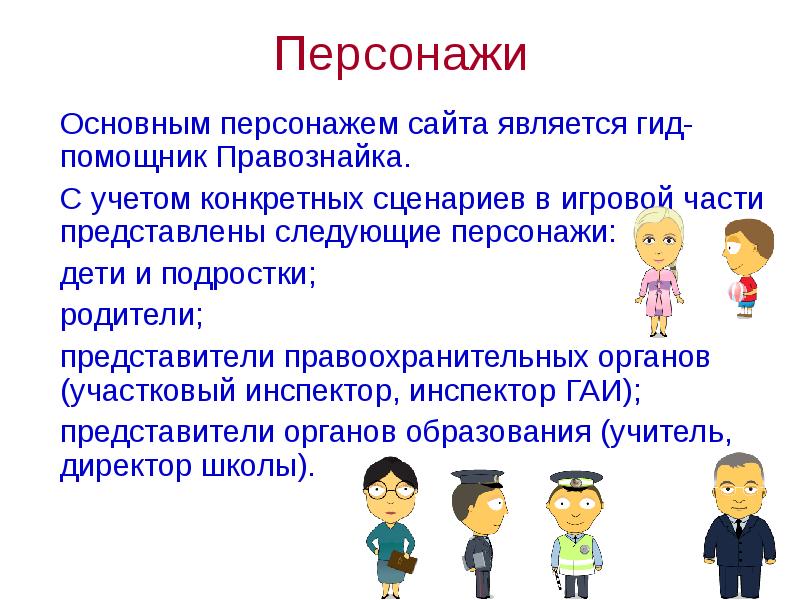 Персонажи

Основным персонажем сайта является гид-помощник Правознайка.

С учетом конкретных сценариев в игровой части представлены следующие персонажи:

дети и подростки;

родители;

представители правоохранительных органов (участковый инспектор, инспектор ГАИ);

представители органов образования (учитель, директор школы).